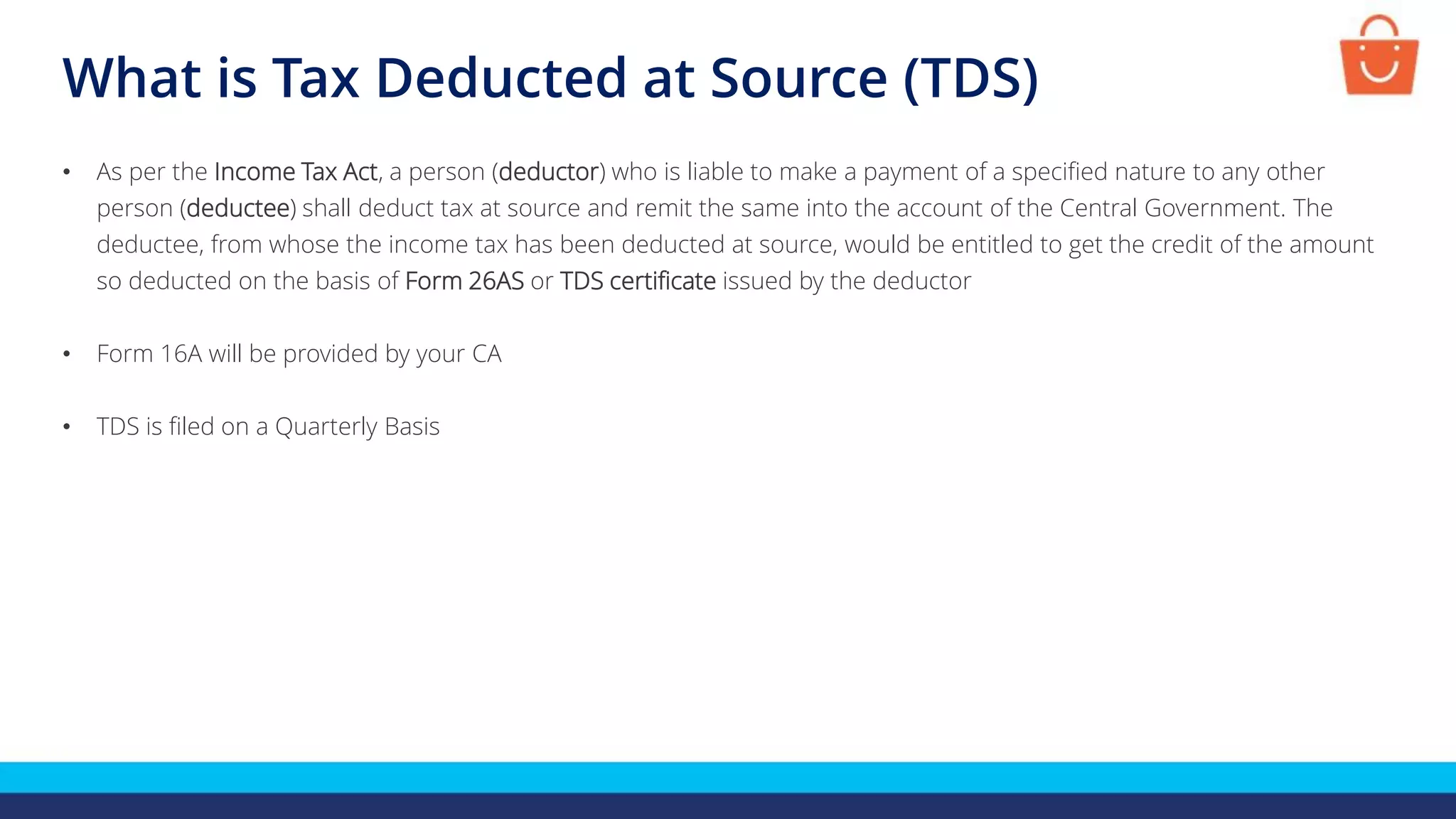 What is Tax Deducted at Source (TDS)

• As per the Income Tax Act, a person (deductor) who is liable to make a payment of a specified nature to any other person (deductee) shall deduct tax at source and remit the same into the account of the Central Government. The deductee, from whose the income tax has been deducted at source, would be entitled to get the credit of the amount so deducted on the basis of Form 26AS or TDS certificate issued by the deductor

• Form 16A will be provided by your CA

• TDS is filed on a Quarterly Basis